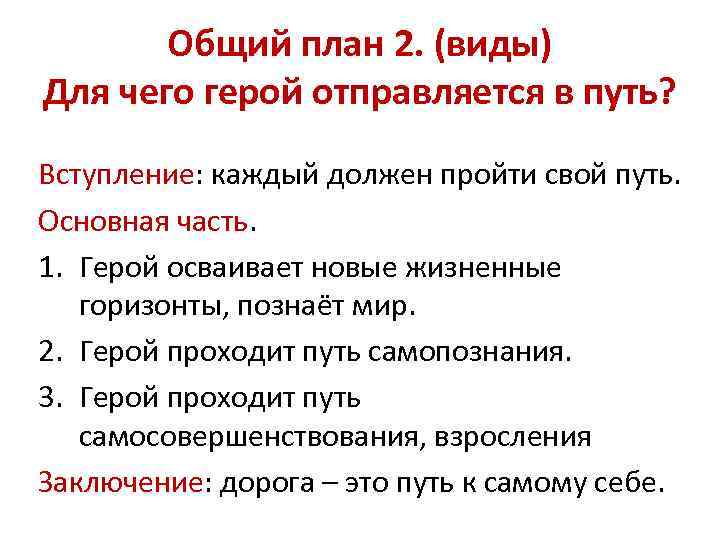 Общий план 2. (виды)
Для чего герой отправляется в путь?

Вступление: каждый должен пройти свой путь.

Основная часть.

1. Герой осваивает новые жизненные горизонты, познаёт мир.
2. Герой проходит путь самопознания.
3. Герой проходит путь самосовершенствования, взросления

Заключение: дорога – это путь к самому себе.